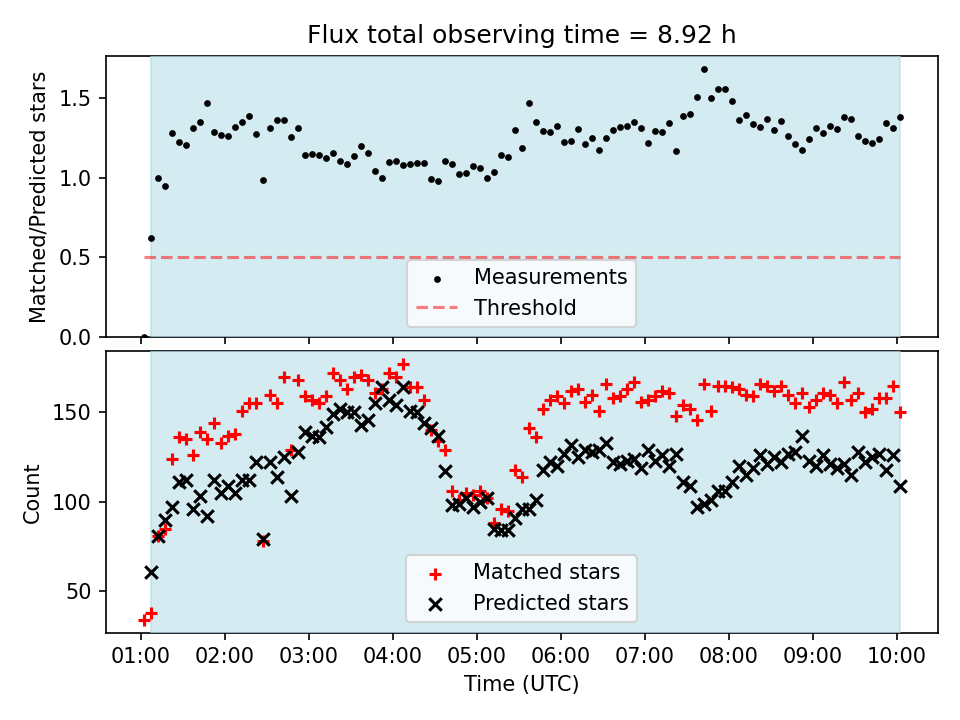 Flux total observing time = 8.92 h

Matched/Predicted stars

1.5
1.0
0.5
0.0

Measurements
Threshold

Count

150
100
50

Matched stars
Predicted stars

01:00 02:00 03:00 04:00 05:00 06:00 07:00 08:00 09:00 10:00

Time (UTC)